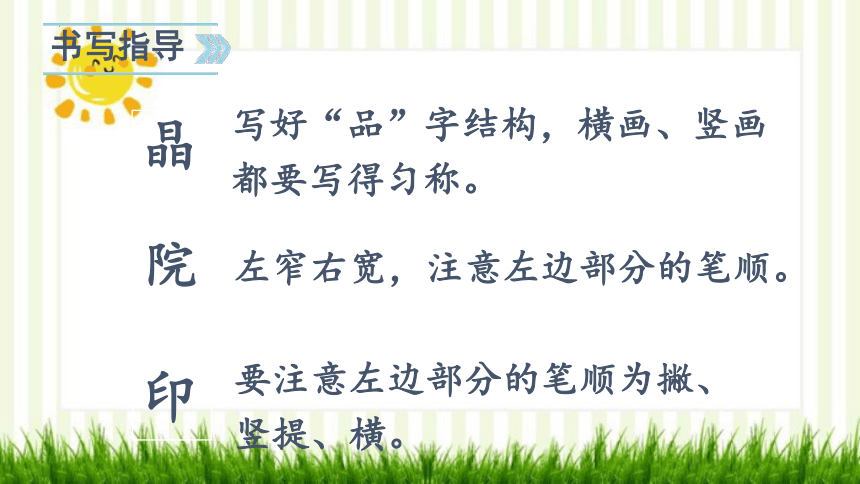 书写指导

晶 写好“品”字结构，横画、竖画都要写得匀称。

院 左窄右宽，注意左边部分的笔顺。

印 要注意左边部分的笔顺为撇、竖提、横。